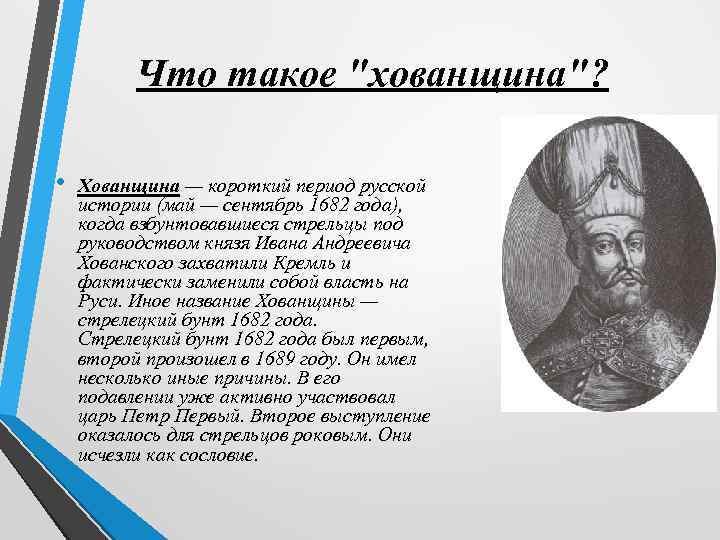 Что такое "хованщина"?

• Хованщина — короткий период русской истории (май — сентябрь 1682 года), когда взбунтовавшиеся стрельцы под руководством князя Ивана Андреевича Хованского захватили Кремль и фактически заменили собой власть на Руси. Иное название Хованщины — стрелецкий бунт 1682 года. Стрелецкий бунт 1682 года был первым, второй произошел в 1689 году. Он имел несколько иные причины. В его подавлении уже активно участвовал царь Петр Первый. Второе выступление оказалось для стрельцов роковым. Они исчезли как сословие.